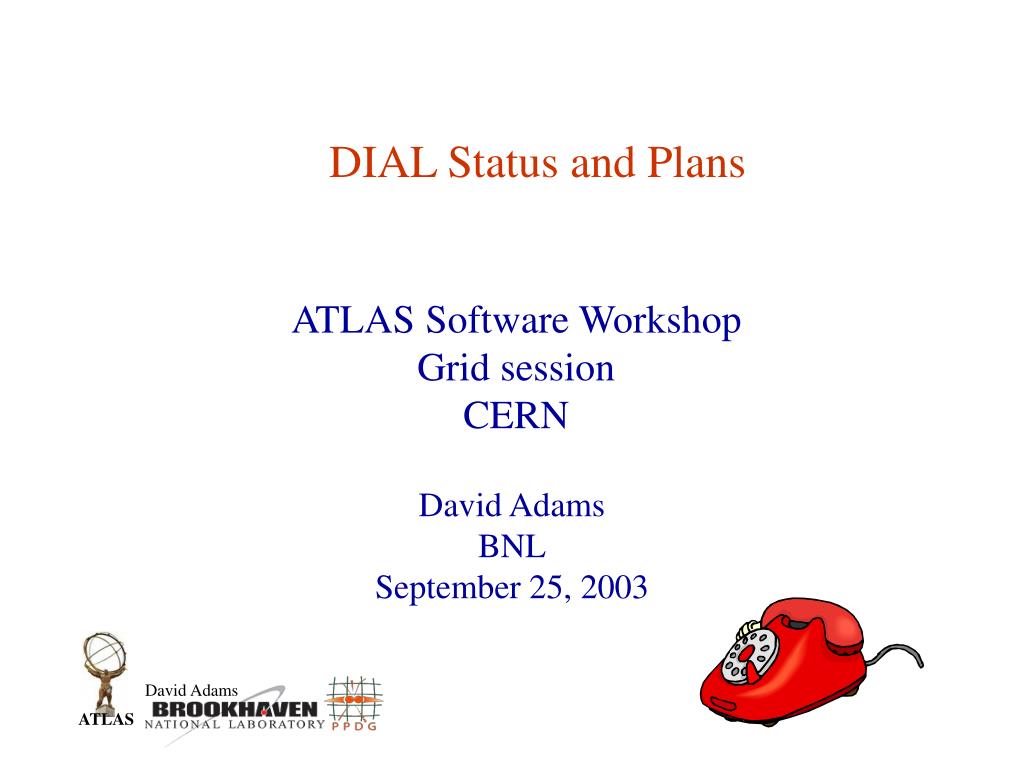 DIAL Status and Plans

ATLAS Software Workshop
Grid session
CERN

David Adams
BNL
September 25, 2003

David Adams

ATLAS

BROOKHAVEN
NATIONAL LABORATORY

PPDG